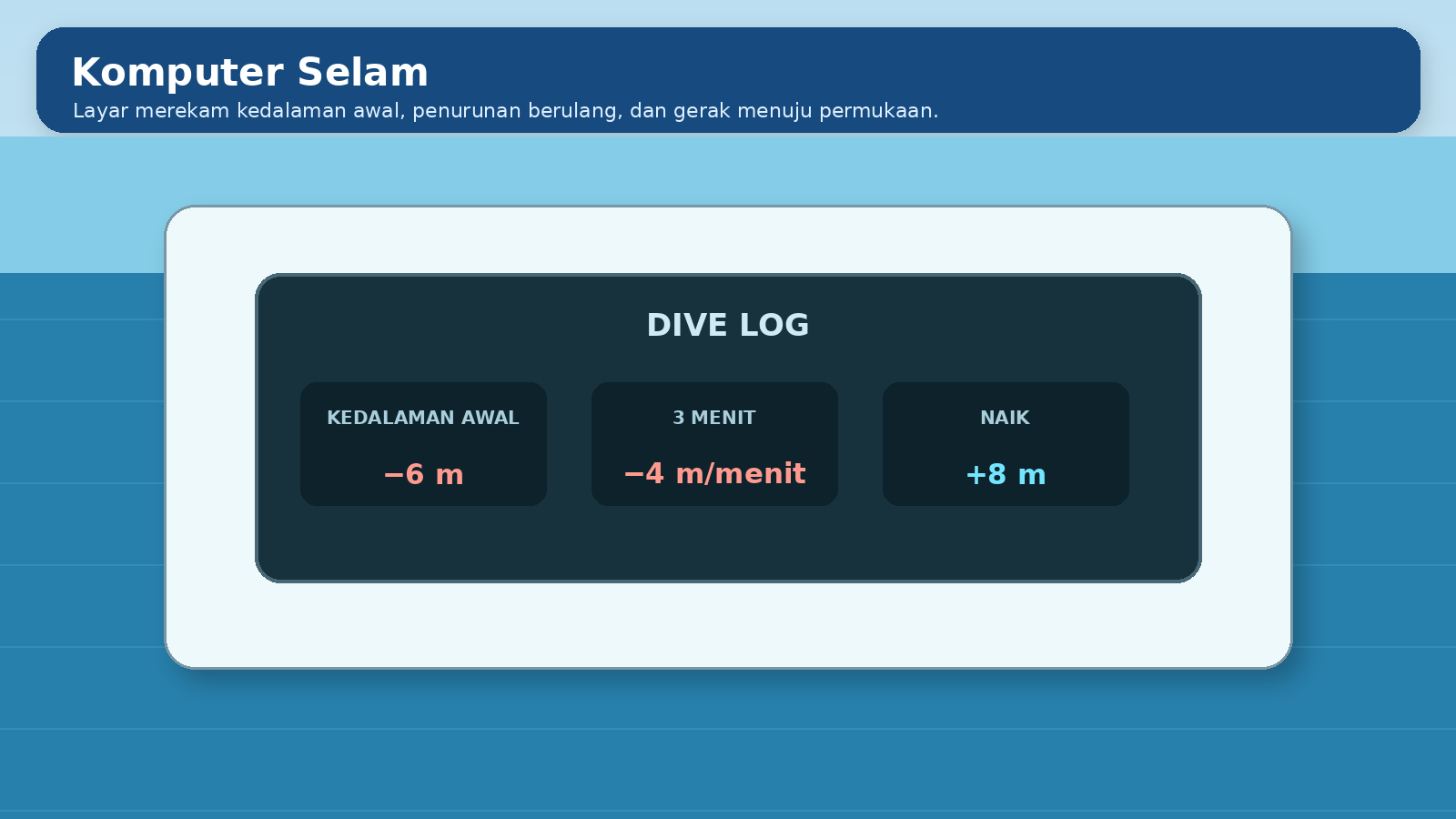 Komputer Selam

Layar merekam kedalaman awal, penurunan berulang, dan gerak menuju permukaan.

DIVE LOG

KEDALAMAN AWAL

−6 m

3 MENIT

−4 m/menit

NAIK

+8 m